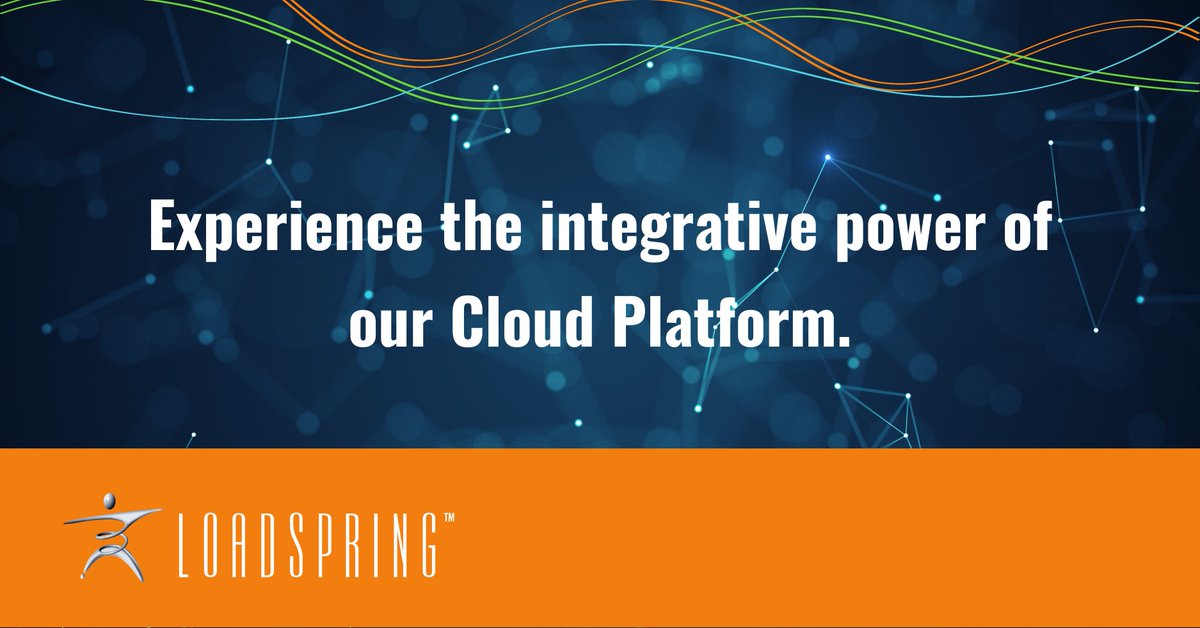 Experience the integrative power of our Cloud Platform.

LOADSPRING™